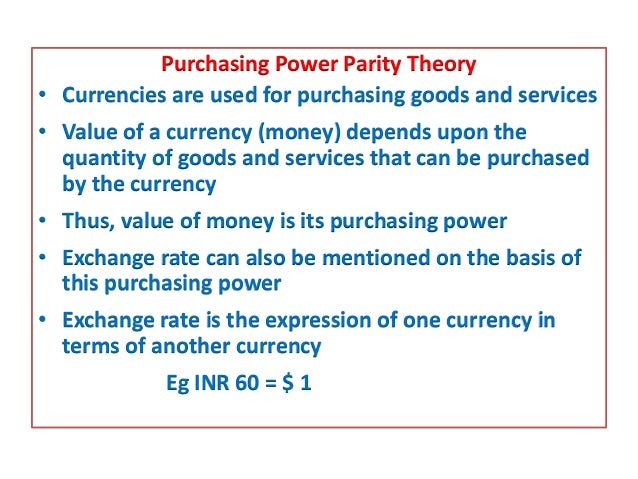 Purchasing Power Parity Theory

• Currencies are used for purchasing goods and services

• Value of a currency (money) depends upon the quantity of goods and services that can be purchased by the currency

• Thus, value of money is its purchasing power

• Exchange rate can also be mentioned on the basis of this purchasing power

• Exchange rate is the expression of one currency in terms of another currency

Eg INR 60 = \$ 1